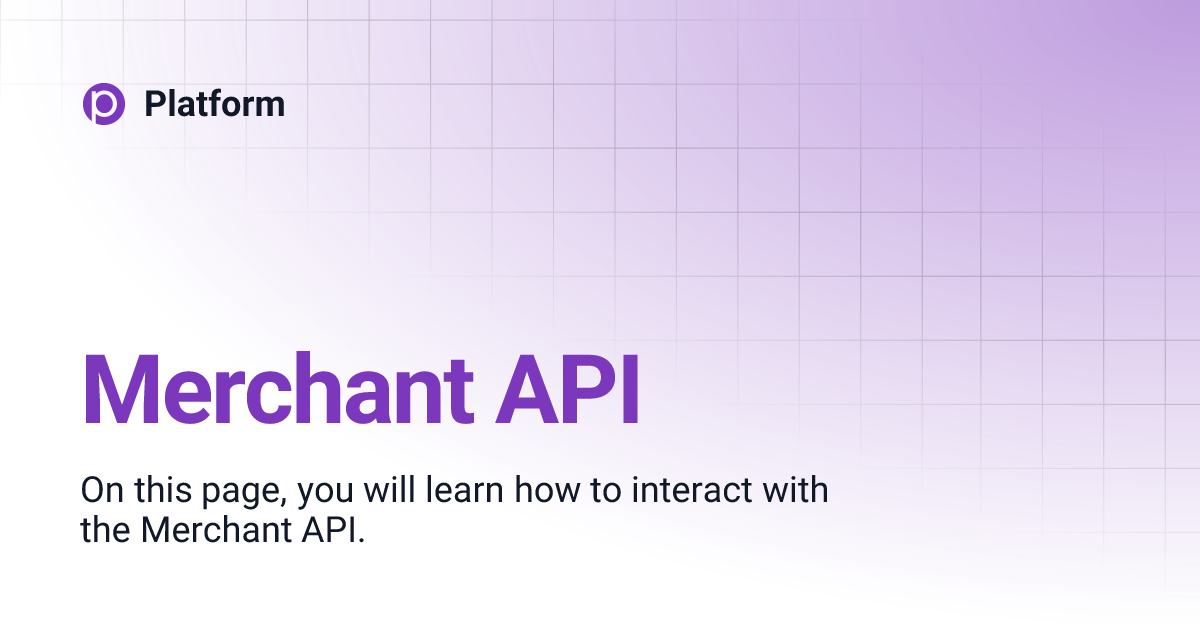 Platform

Merchant API

On this page, you will learn how to interact with the Merchant API.